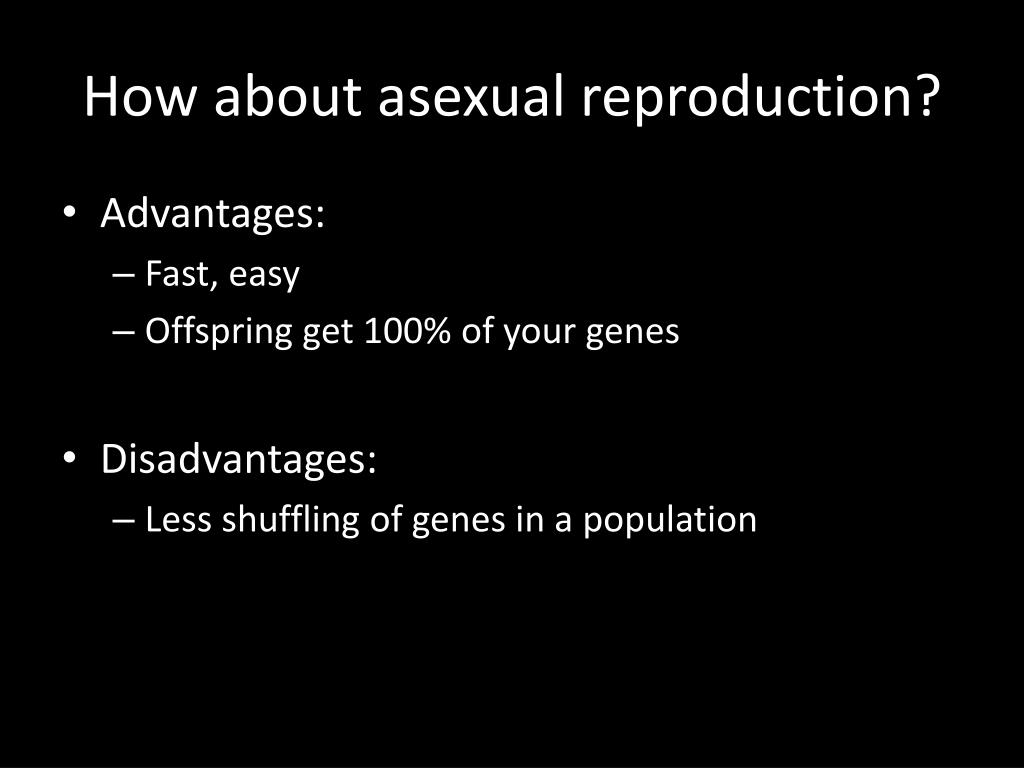 How about asexual reproduction?

• Advantages:
– Fast, easy
– Offspring get 100% of your genes

• Disadvantages:
– Less shuffling of genes in a population